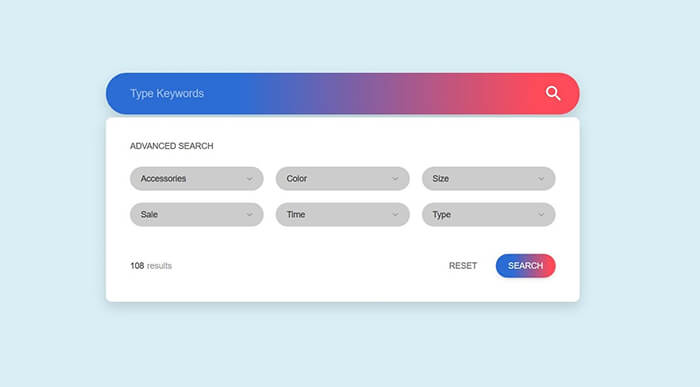 Type Keywords

ADVANCED SEARCH

Accessories
Color
Size
Sale
Time
Type

108 results

RESET
SEARCH